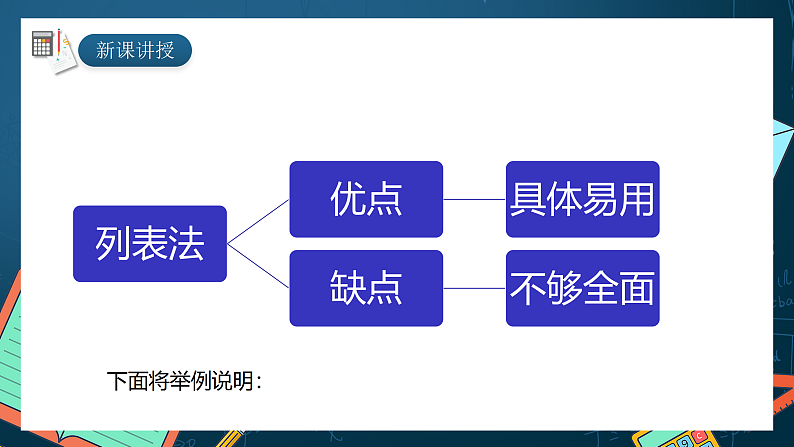 新课讲授

列表法

优点

具体易用

缺点

不够全面

下面将举例说明：